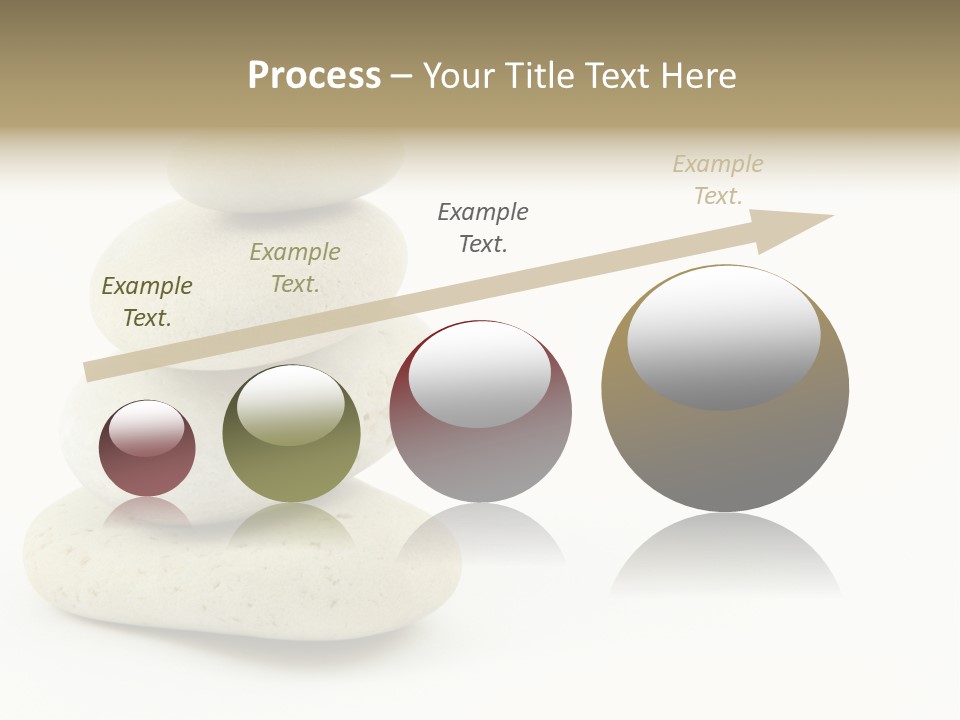 Process – Your Title Text Here

Example Text.

Example Text.

Example Text.

Example Text.